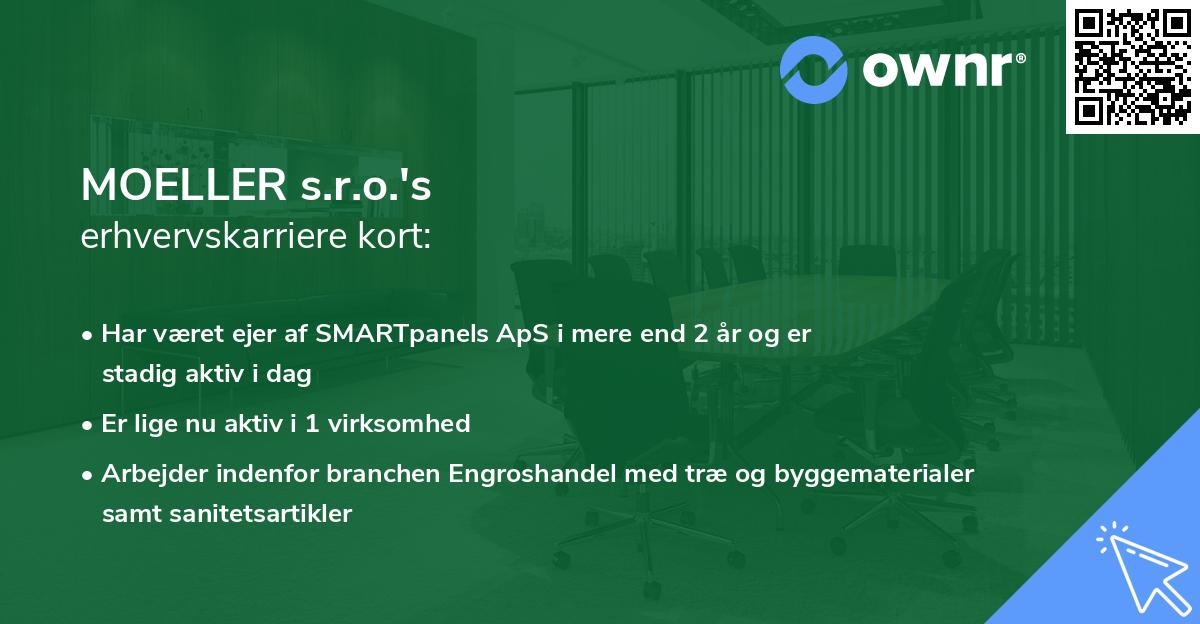 ownr®

MOELLER s.r.o.'s
erhvervskarriere kort:

• Har været ejer af SMARTpanels ApS i mere end 2 år og er stadig aktiv i dag

• Er lige nu aktiv i 1 virksomhed

• Arbejder indenfor branchen Engroshandel med træ og byggematerialer samt sanitetsartikler